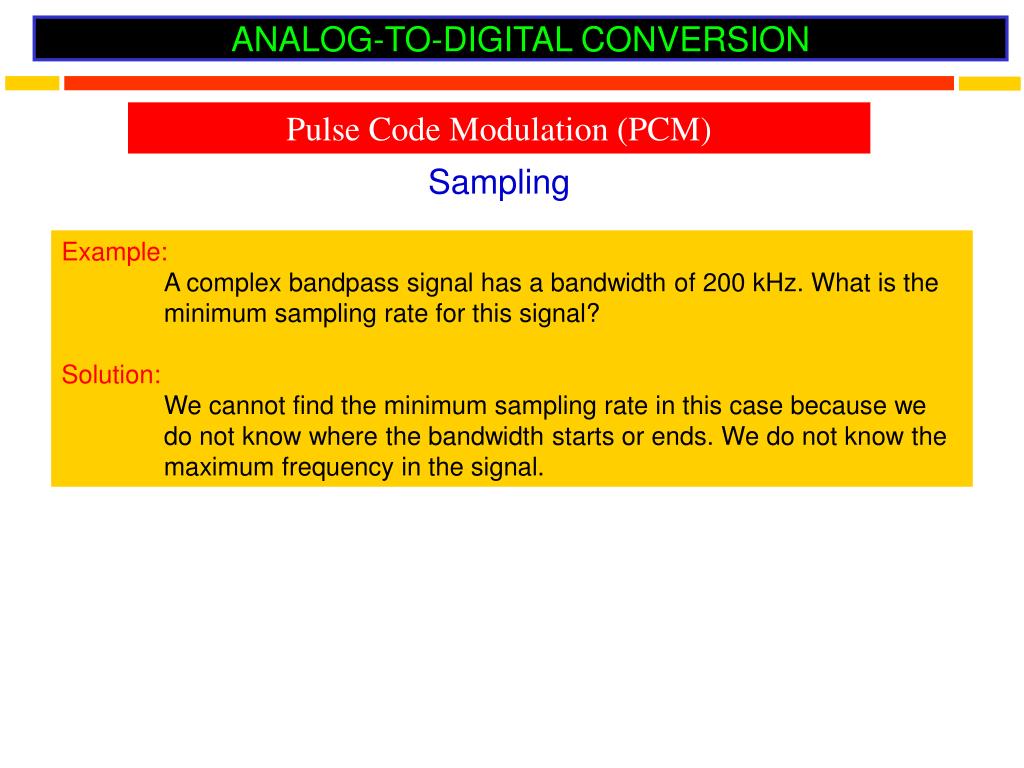 ANALOG-TO-DIGITAL CONVERSION

Pulse Code Modulation (PCM)

Sampling

Example:
A complex bandpass signal has a bandwidth of 200 kHz. What is the minimum sampling rate for this signal?

Solution:
We cannot find the minimum sampling rate in this case because we do not know where the bandwidth starts or ends. We do not know the maximum frequency in the signal.